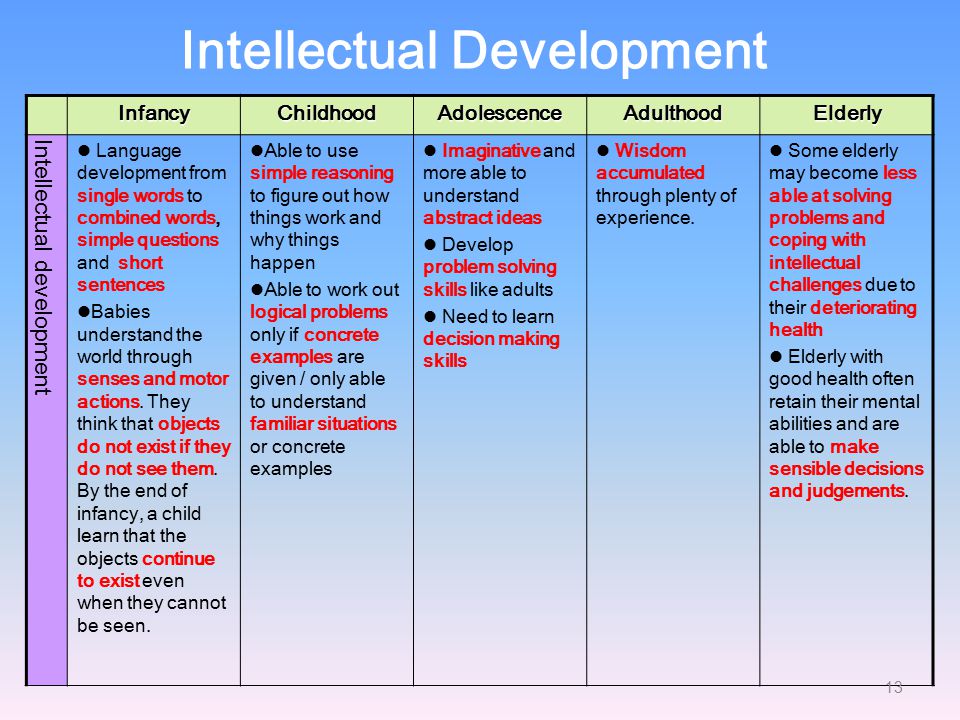 Intellectual Development

| | Infancy | Childhood | Adolescence | Adulthood | Elderly |
|---|---|---|---|---|---|
| Intellectual development | ● Language development from single words to combined words, simple questions and short sentences ●Babies understand the world through senses and motor actions. They think that objects do not exist if they do not see them. By the end of infancy, a child learn that the objects continue to exist even when they cannot be seen. | ●Able to use simple reasoning to figure out how things work and why things happen ●Able to work out logical problems only if concrete examples are given / only able to understand familiar situations or concrete examples | ● Imaginative and more able to understand abstract ideas ● Develop problem solving skills like adults ● Need to learn decision making skills | ● Wisdom accumulated through plenty of experience. | ● Some elderly may become less able at solving problems and coping with intellectual challenges due to their deteriorating health ● Elderly with good health often retain their mental abilities and are able to make sensible decisions and judgements. |

13